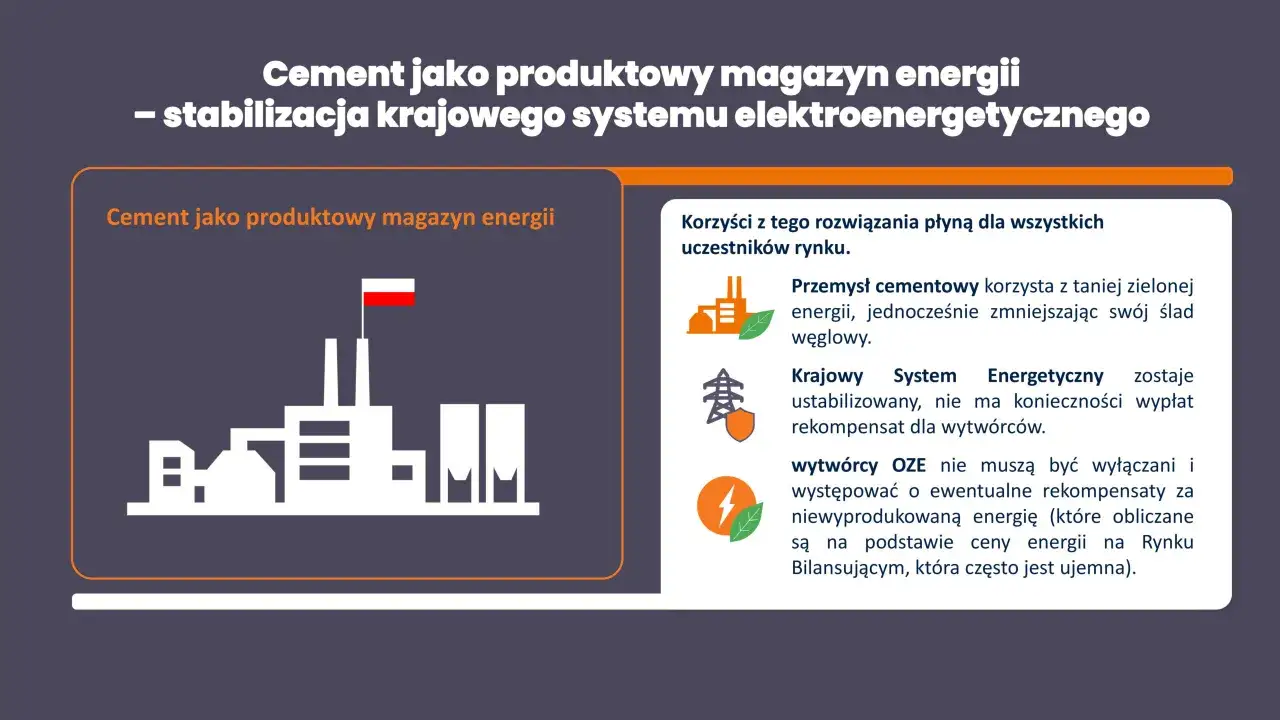 Cement jako produktowy magazyn energii
– stabilizacja krajowego systemu elektroenergetycznego

Cement jako produktowy magazyn energii

Korzyści z tego rozwiązania płyną dla wszystkich uczestników rynku.

Przemysł cementowy korzysta z taniej zielonej energii, jednocześnie zmniejszając swój ślad węglowy.

Krajowy System Energetyczny zostaje ustabilizowany, nie ma konieczności wypłat rekompensat dla wytwórców.

wytwórcy OZE nie muszą być wyłączani i występować o ewentualne rekompensaty za niewyprodukowaną energię (które obliczane są na podstawie ceny energii na Rynku Bilansującym, która często jest ujemna).